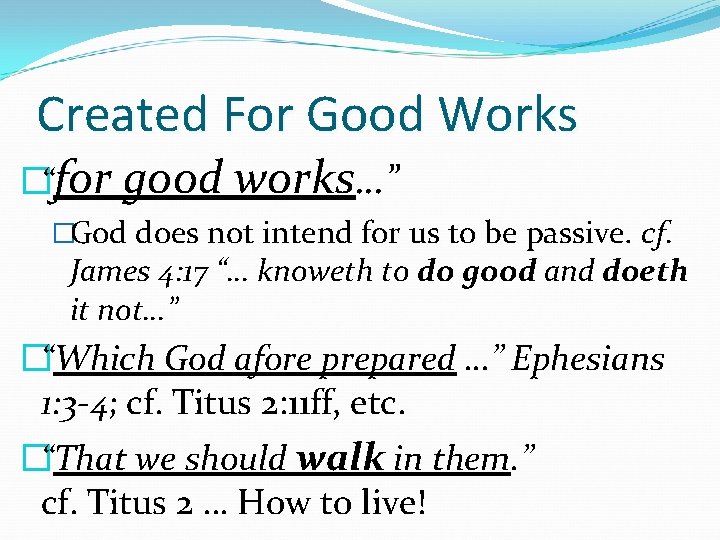 Created For Good Works

“for good works…”

God does not intend for us to be passive. cf. James 4:17 “… knoweth to do good and doeth it not…”

“Which God afore prepared …” Ephesians 1:3-4; cf. Titus 2:11ff, etc.

“That we should walk in them.” cf. Titus 2 … How to live!